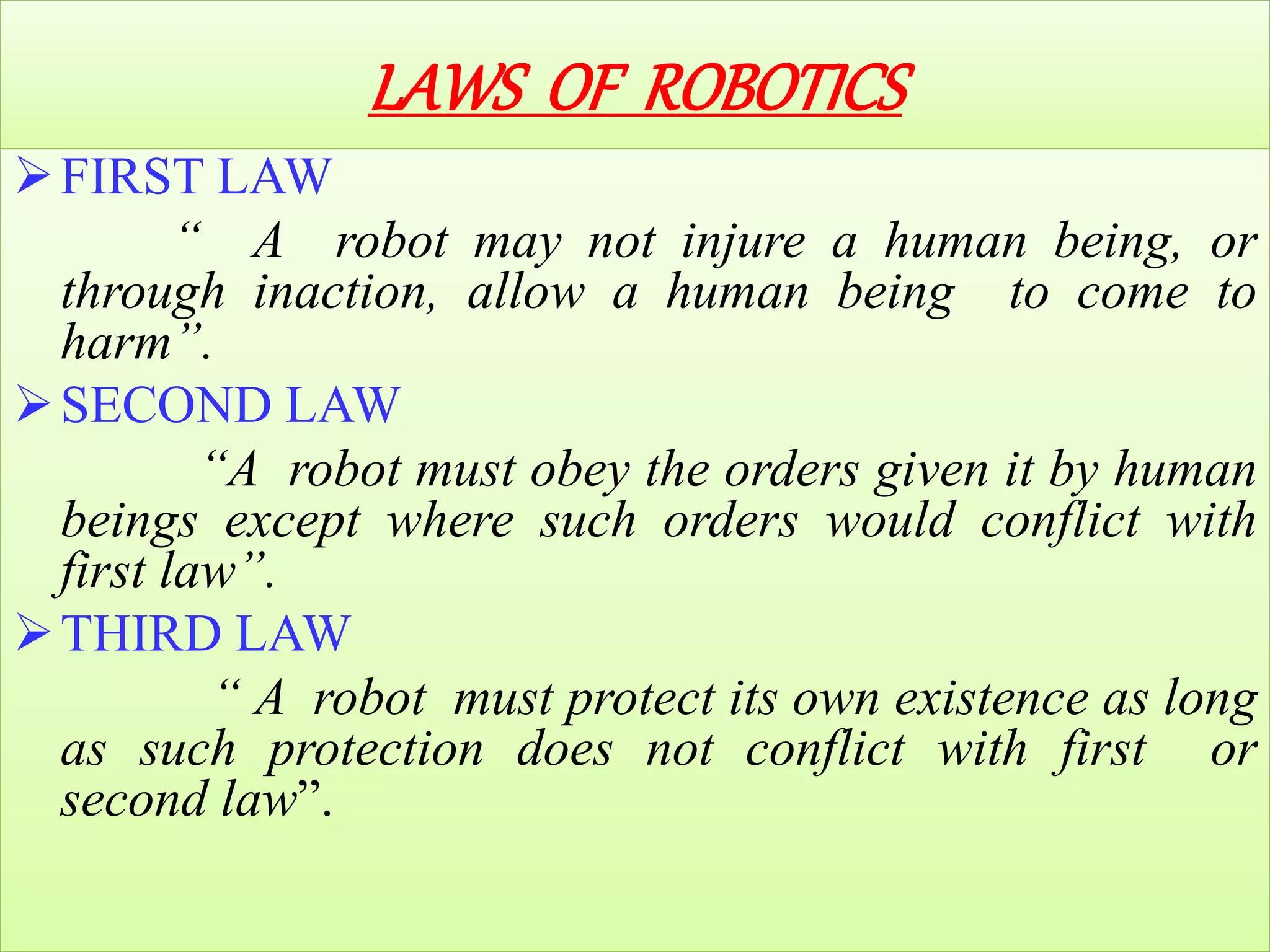 LAWS OF ROBOTICS

➢ FIRST LAW

“ A robot may not injure a human being, or through inaction, allow a human being to come to harm”.

➢ SECOND LAW

“A robot must obey the orders given it by human beings except where such orders would conflict with first law”.

➢ THIRD LAW

“ A robot must protect its own existence as long as such protection does not conflict with first or second law”.